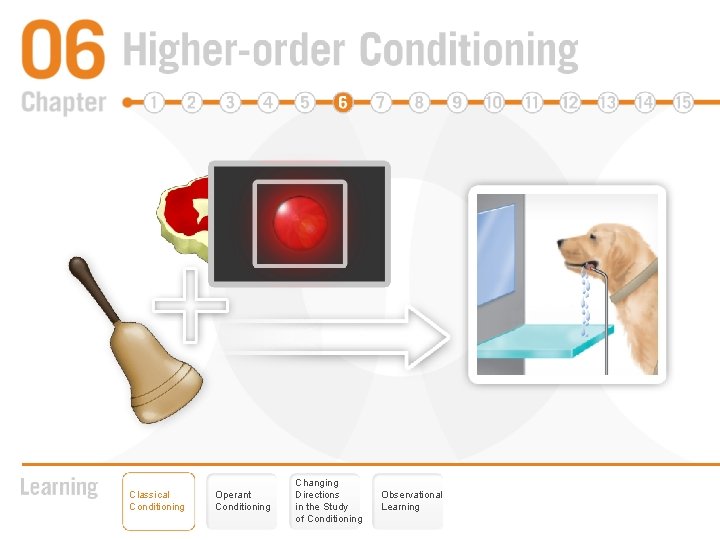 06 Higher-order Conditioning

Chapter 1 2 3 4 5 6 7 8 9 10 11 12 13 14 15

Learning

Classical Conditioning

Operant Conditioning

Changing Directions in the Study of Conditioning

Observational Learning